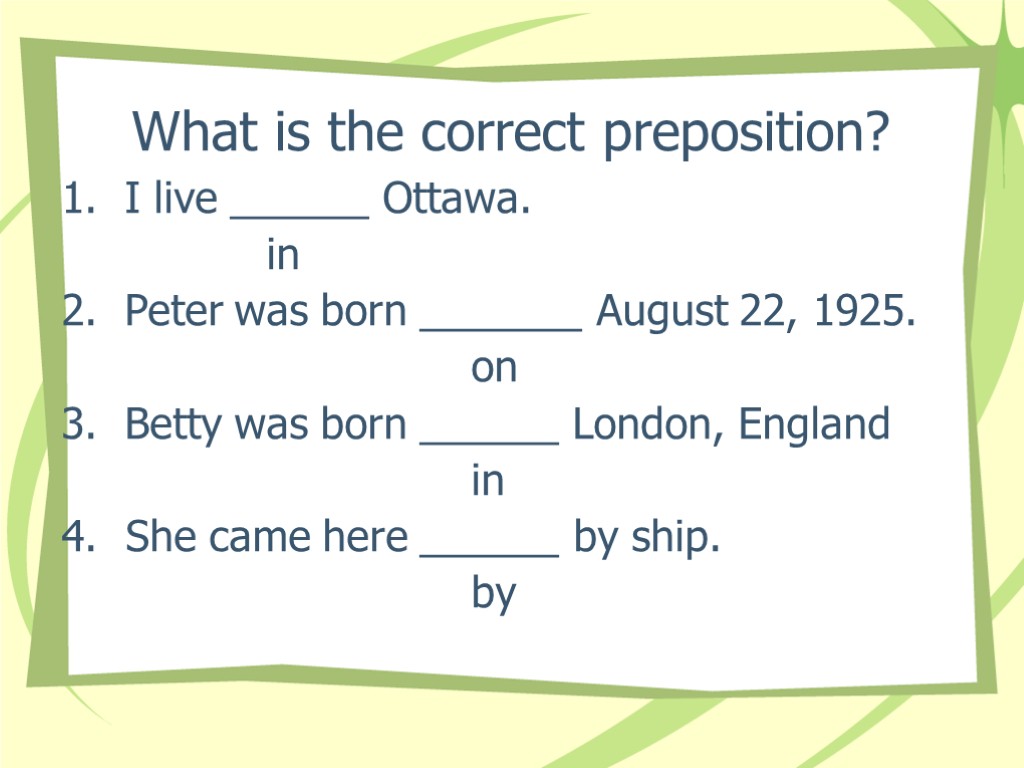 What is the correct preposition?

1. I live ______ Ottawa.
in
2. Peter was born _______ August 22, 1925.
on
3. Betty was born ______ London, England
in
4. She came here ______ by ship.
by